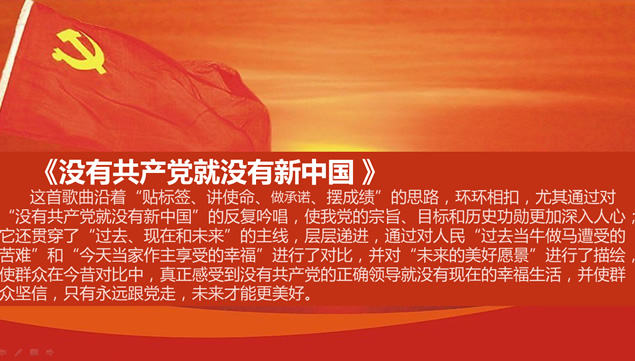 《没有共产党就没有新中国 》

这首歌曲沿着“贴标签、讲使命、做承诺、摆成绩”的思路，环环相扣，尤其通过对“没有共产党就没有新中国”的反复吟唱，使我党的宗旨、目标和历史功勋更加深入人心；它还贯穿了“过去、现在和未来”的主线，层层递进，通过对人民“过去当牛做马遭受的苦难”和“今天当家作主享受的幸福”进行了对比，并对“未来的美好愿景”进行了描绘，使群众在今昔对比中，真正感受到没有共产党的正确领导就没有现在的幸福生活，并使群众坚信，只有永远跟党走，未来才能更美好。